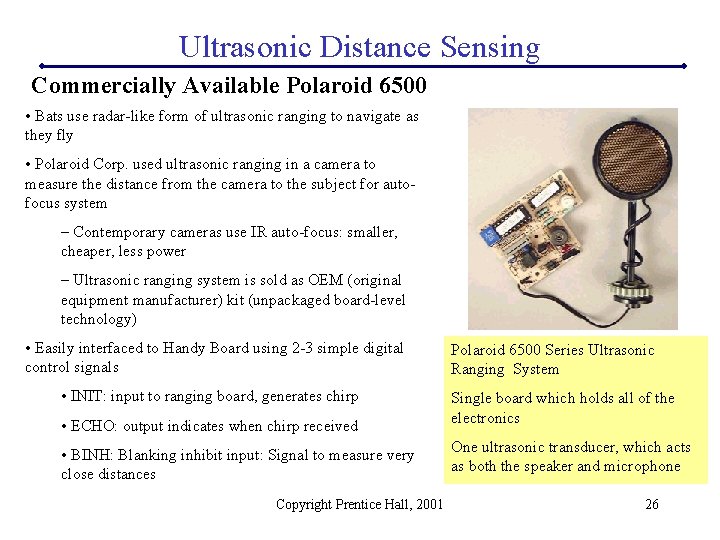 Ultrasonic Distance Sensing

Commercially Available Polaroid 6500

• Bats use radar-like form of ultrasonic ranging to navigate as they fly

• Polaroid Corp. used ultrasonic ranging in a camera to measure the distance from the camera to the subject for auto-focus system

– Contemporary cameras use IR auto-focus: smaller, cheaper, less power

– Ultrasonic ranging system is sold as OEM (original equipment manufacturer) kit (unpackaged board-level technology)

• Easily interfaced to Handy Board using 2-3 simple digital control signals

• INIT: input to ranging board, generates chirp

• ECHO: output indicates when chirp received

• BINH: Blanking inhibit input: Signal to measure very close distances

Polaroid 6500 Series Ultrasonic Ranging System

Single board which holds all of the electronics

One ultrasonic transducer, which acts as both the speaker and microphone

Copyright Prentice Hall, 2001

26